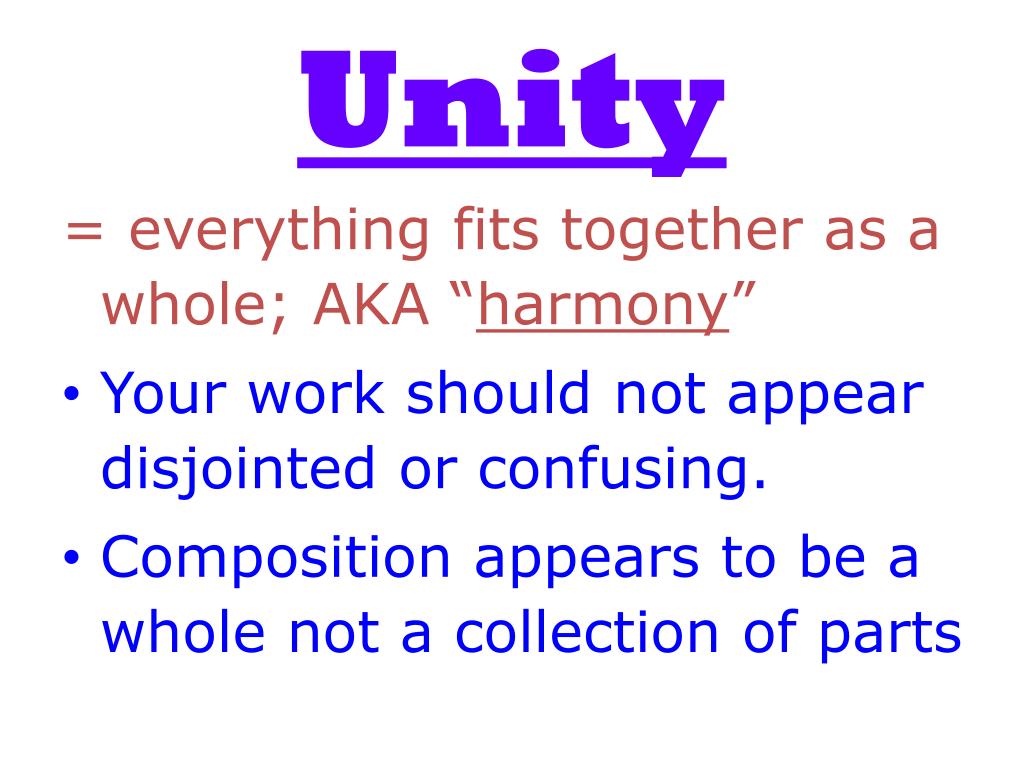 Unity

= everything fits together as a whole; AKA “harmony”

• Your work should not appear disjointed or confusing.

• Composition appears to be a whole not a collection of parts